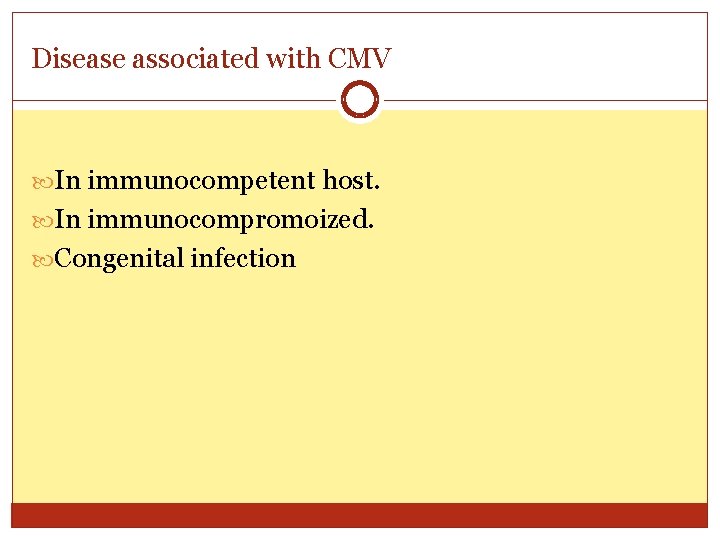 Disease associated with CMV

In immunocompetent host.
In immunocompromoized.
Congenital infection